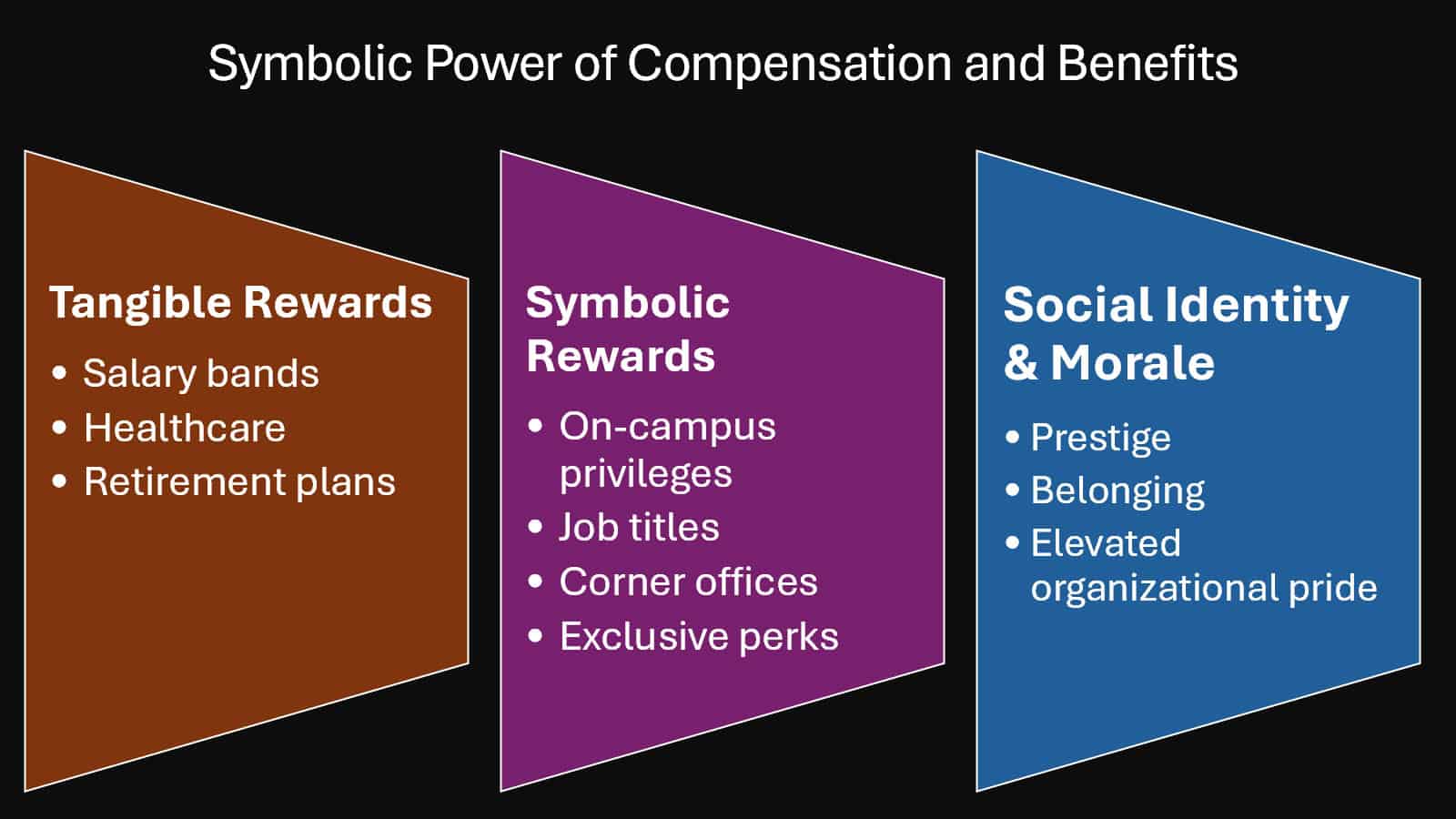 Symbolic Power of Compensation and Benefits

Tangible Rewards

• Salary bands
• Healthcare
• Retirement plans

Symbolic Rewards

• On-campus privileges
• Job titles
• Corner offices
• Exclusive perks

Social Identity & Morale

• Prestige
• Belonging
• Elevated organizational pride